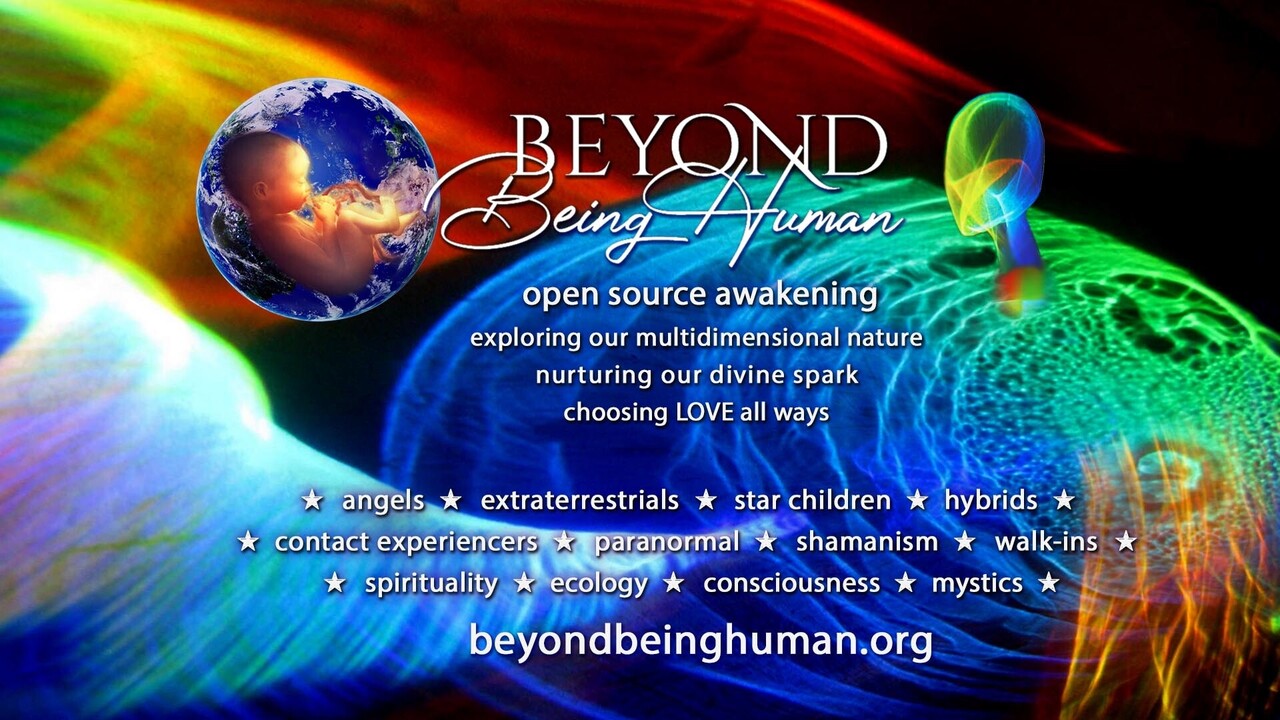 BEYOND
Being Human

open source awakening
exploring our multidimensional nature
nurturing our divine spark
choosing LOVE all ways

★ angels ★ extraterrestrials ★ star children ★ hybrids ★
★ contact experiencers ★ paranormal ★ shamanism ★ walk-ins ★
★ spirituality ★ ecology ★ consciousness ★ mystics ★

beyondbeinghuman.org